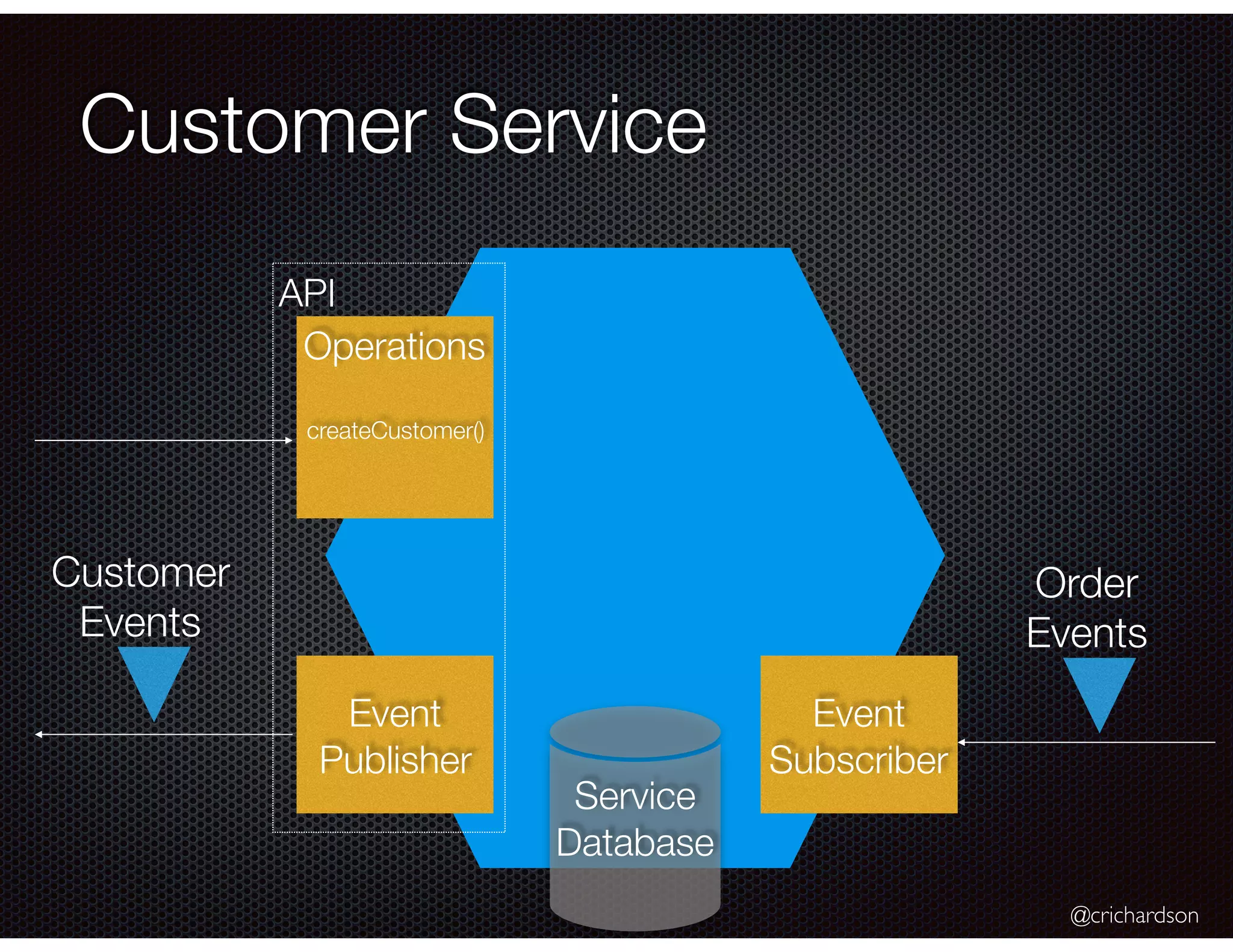 Customer Service

API

Operations

createCustomer()

Customer Events

Event Publisher

Service Database

Event Subscriber

Order Events

@crichardson